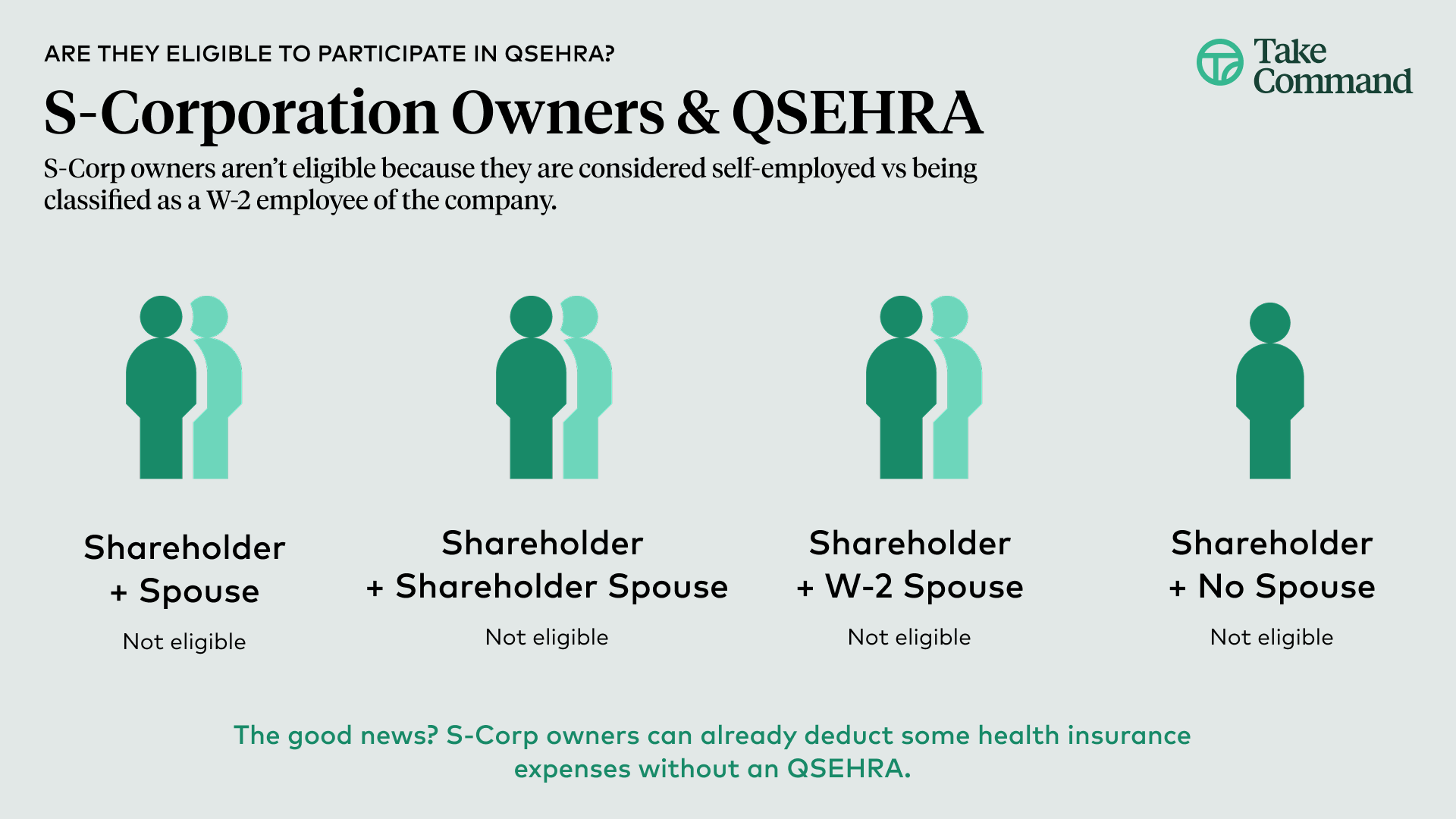 ARE THEY ELIGIBLE TO PARTICIPATE IN QSEHRA?

Take Command

S-Corporation Owners & QSEHRA

S-Corp owners aren't eligible because they are considered self-employed vs being classified as a W-2 employee of the company.

Shareholder
+ Spouse

Not eligible

Shareholder
+ Shareholder Spouse

Not eligible

Shareholder
+ W-2 Spouse

Not eligible

Shareholder
+ No Spouse

Not eligible

The good news? S-Corp owners can already deduct some health insurance expenses without an QSEHRA.